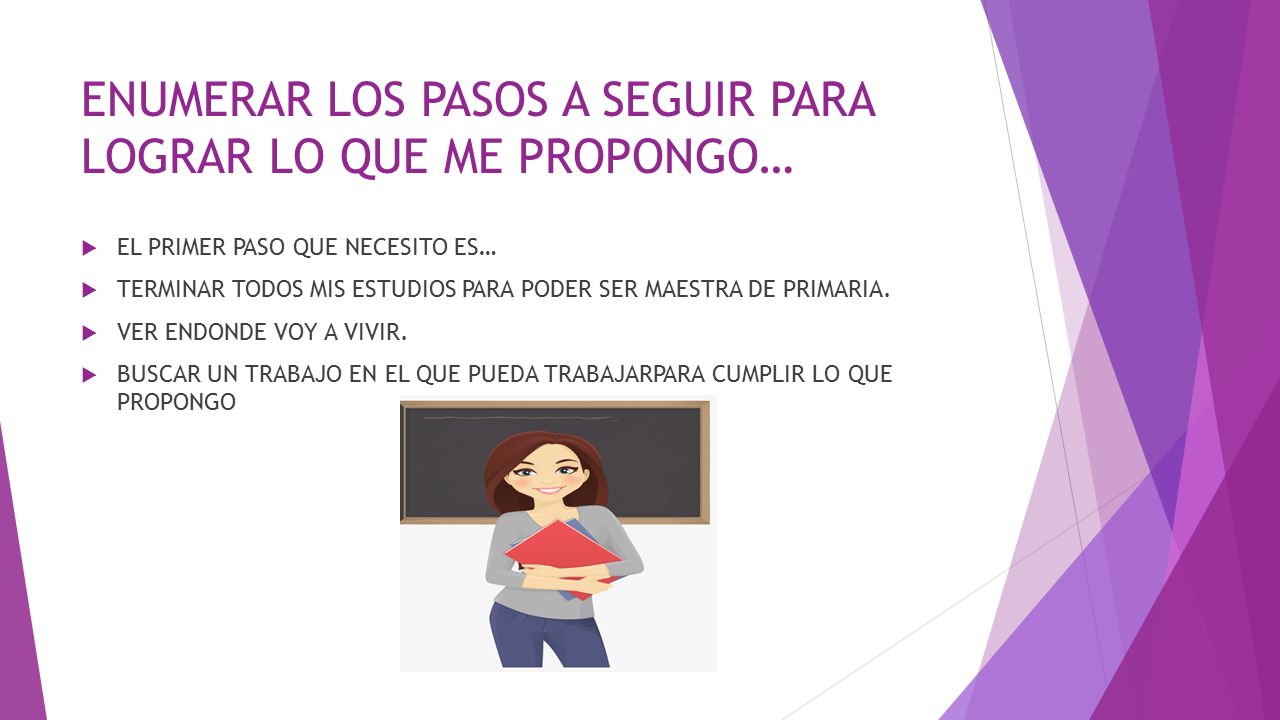 ENUMERAR LOS PASOS A SEGUIR PARA LOGRAR LO QUE ME PROPONGO…

EL PRIMER PASO QUE NECESITO ES…

TERMINAR TODOS MIS ESTUDIOS PARA PODER SER MAESTRA DE PRIMARIA.

VER ENDONDE VOY A VIVIR.

BUSCAR UN TRABAJO EN EL QUE PUEDA TRABAJARPARA CUMPLIR LO QUE PROPONGO